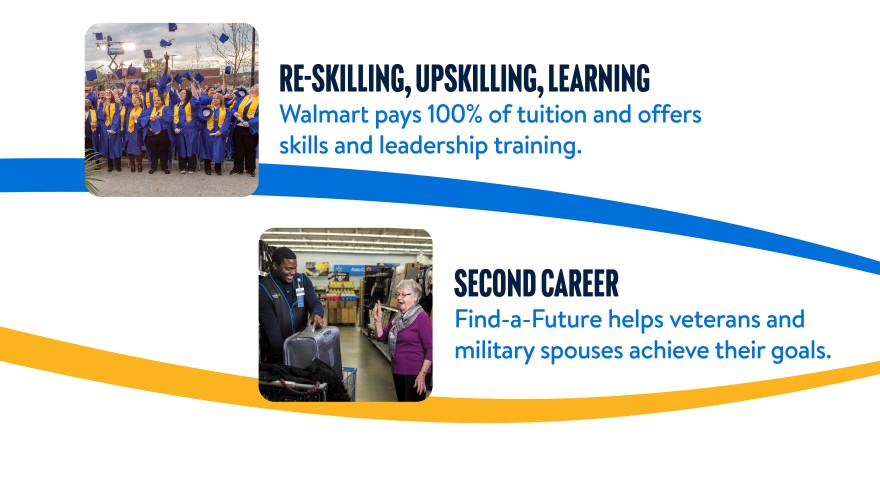 RE-SKILLING, UPSKILLING, LEARNING
Walmart pays 100% of tuition and offers skills and leadership training.

SECOND CAREER
Find-a-Future helps veterans and military spouses achieve their goals.